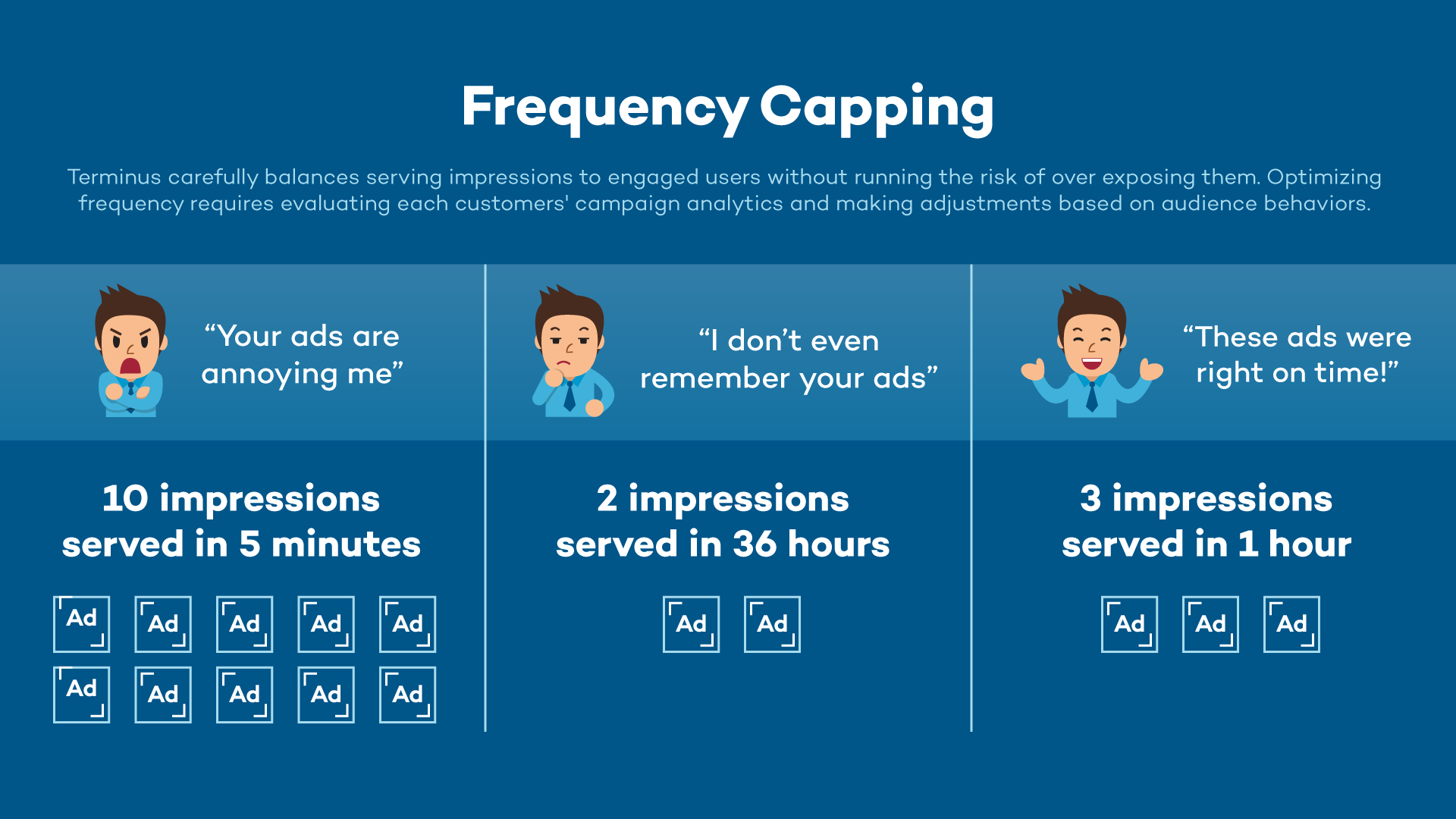 Frequency Capping

Terminus carefully balances serving impressions to engaged users without running the risk of over exposing them. Optimizing frequency requires evaluating each customers' campaign analytics and making adjustments based on audience behaviors.

“Your ads are annoying me”

10 impressions served in 5 minutes

Ad Ad Ad Ad Ad
Ad Ad Ad Ad Ad

“I don’t even remember your ads”

2 impressions served in 36 hours

Ad Ad

“These ads were right on time!”

3 impressions served in 1 hour

Ad Ad Ad